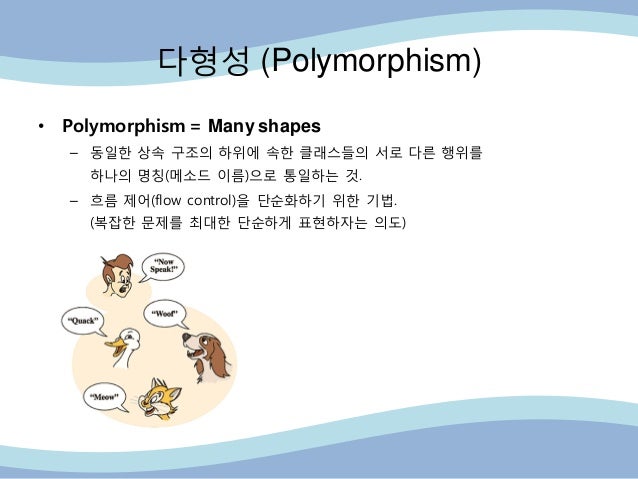 다형성 (Polymorphism)

• Polymorphism = Many shapes

– 동일한 상속 구조의 하위에 속한 클래스들의 서로 다른 행위를 하나의 명칭(메소드 이름)으로 통일하는 것.

– 흐름 제어(flow control)을 단순화하기 위한 기법. (복잡한 문제를 최대한 단순하게 표현하자는 의도)

"Now Speak!"

"Quack"

"Woof"

"Meow"